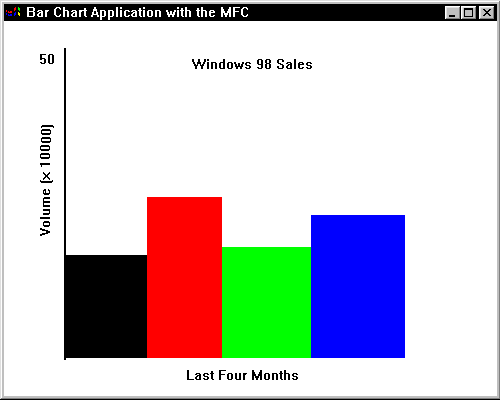 Bar Chart Application with the MFC

50

Windows 98 Sales

Volume (x 10000)

Last Four Months